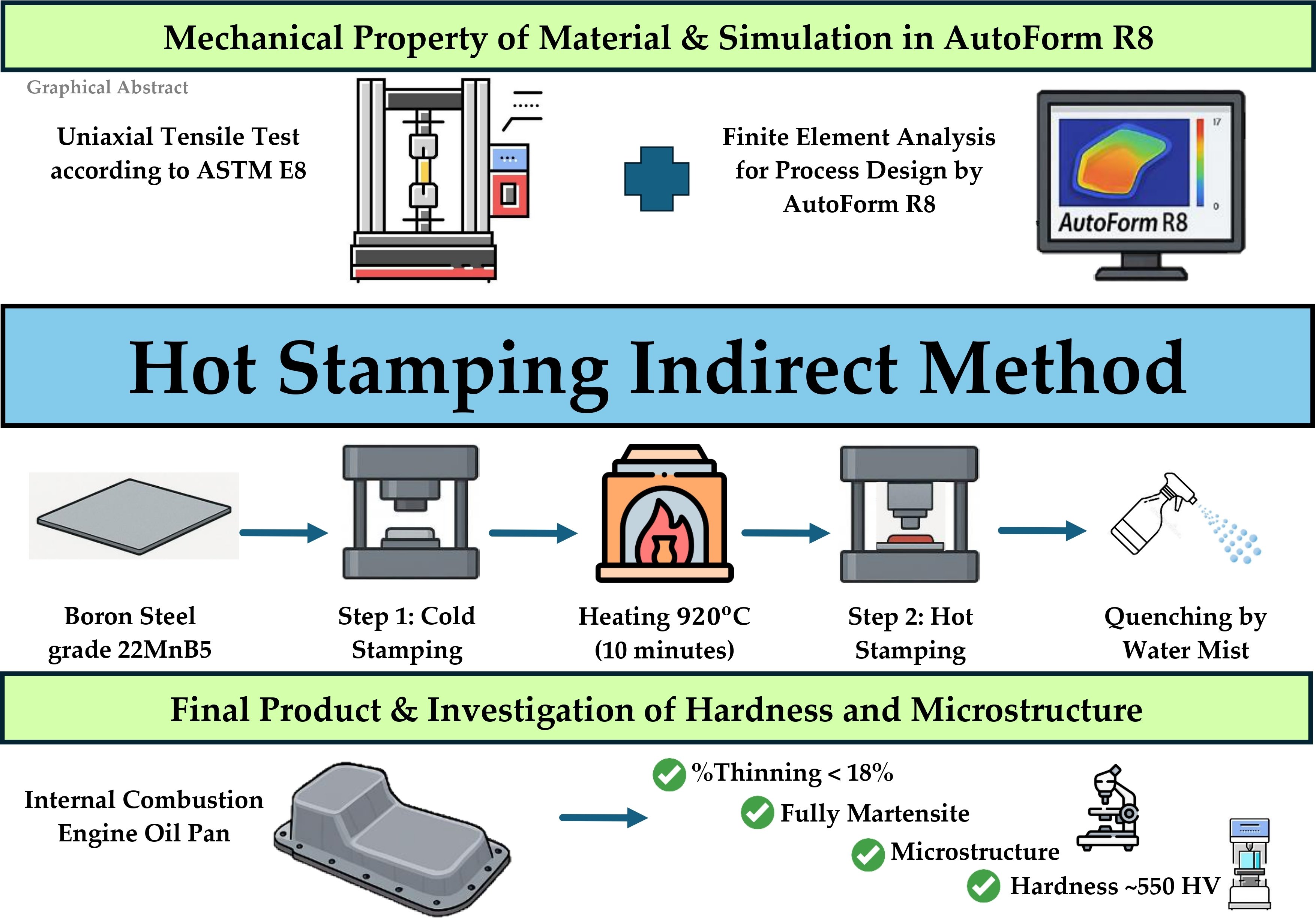 Mechanical Property of Material & Simulation in AutoForm R8

Graphical Abstract

Uniaxial Tensile Test according to ASTM E8

Finite Element Analysis for Process Design by AutoForm R8

17

0

AutoForm R8

Hot Stamping Indirect Method

Boron Steel grade 22MnB5

Step 1: Cold Stamping

Heating 920°C (10 minutes)

Step 2: Hot Stamping

Quenching by Water Mist

Final Product & Investigation of Hardness and Microstructure

Internal Combustion Engine Oil Pan

%Thinning < 18%

Fully Martensite

Microstructure

Hardness ~550 HV